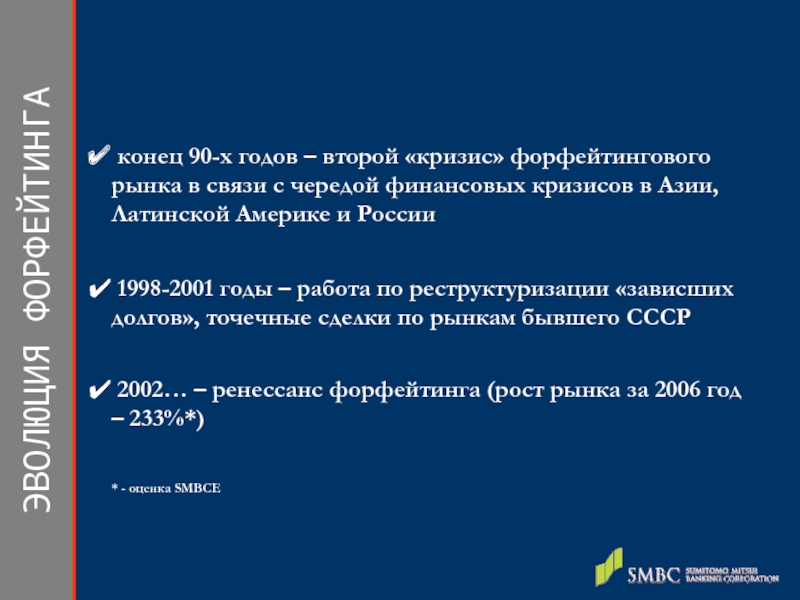 ЭВОЛЮЦИЯ ФОРФЕЙТИНГА

✔ конец 90-х годов – второй «кризис» форфейтингового рынка в связи с чередой финансовых кризисов в Азии, Латинской Америке и России

✔ 1998-2001 годы – работа по реструктуризации «зависших долгов», точечные сделки по рынкам бывшего СССР

✔ 2002… – ренессанс форфейтинга (рост рынка за 2006 год – 233%*)

* - оценка SMBCE

SMBC SUMITOMO MITSUI BANKING CORPORATION